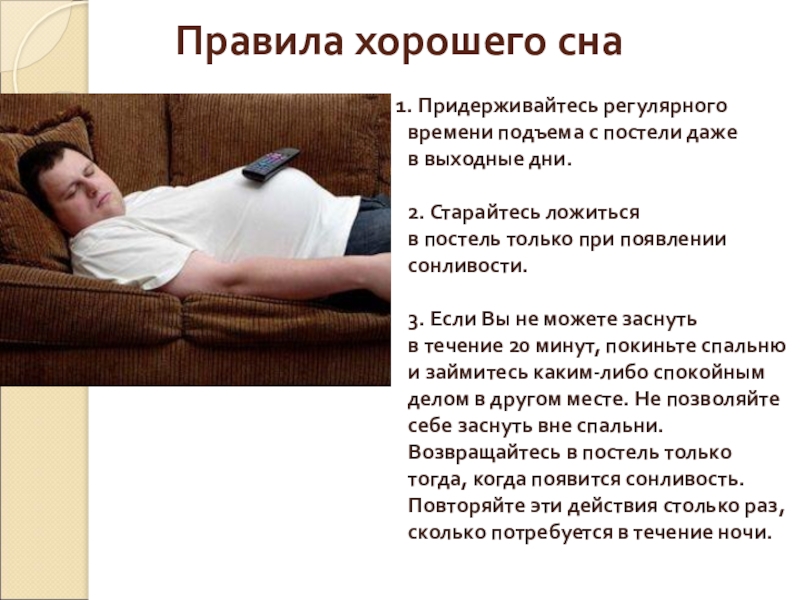 Правила хорошего сна

1. Придерживайтесь регулярного времени подъема с постели даже в выходные дни.

2. Старайтесь ложиться в постель только при появлении сонливости.

3. Если Вы не можете заснуть в течение 20 минут, покиньте спальню и займитесь каким-либо спокойным делом в другом месте. Не позволяйте себе заснуть вне спальни. Возвращайтесь в постель только тогда, когда появится сонливость. Повторяйте эти действия столько раз, сколько потребуется в течение ночи.